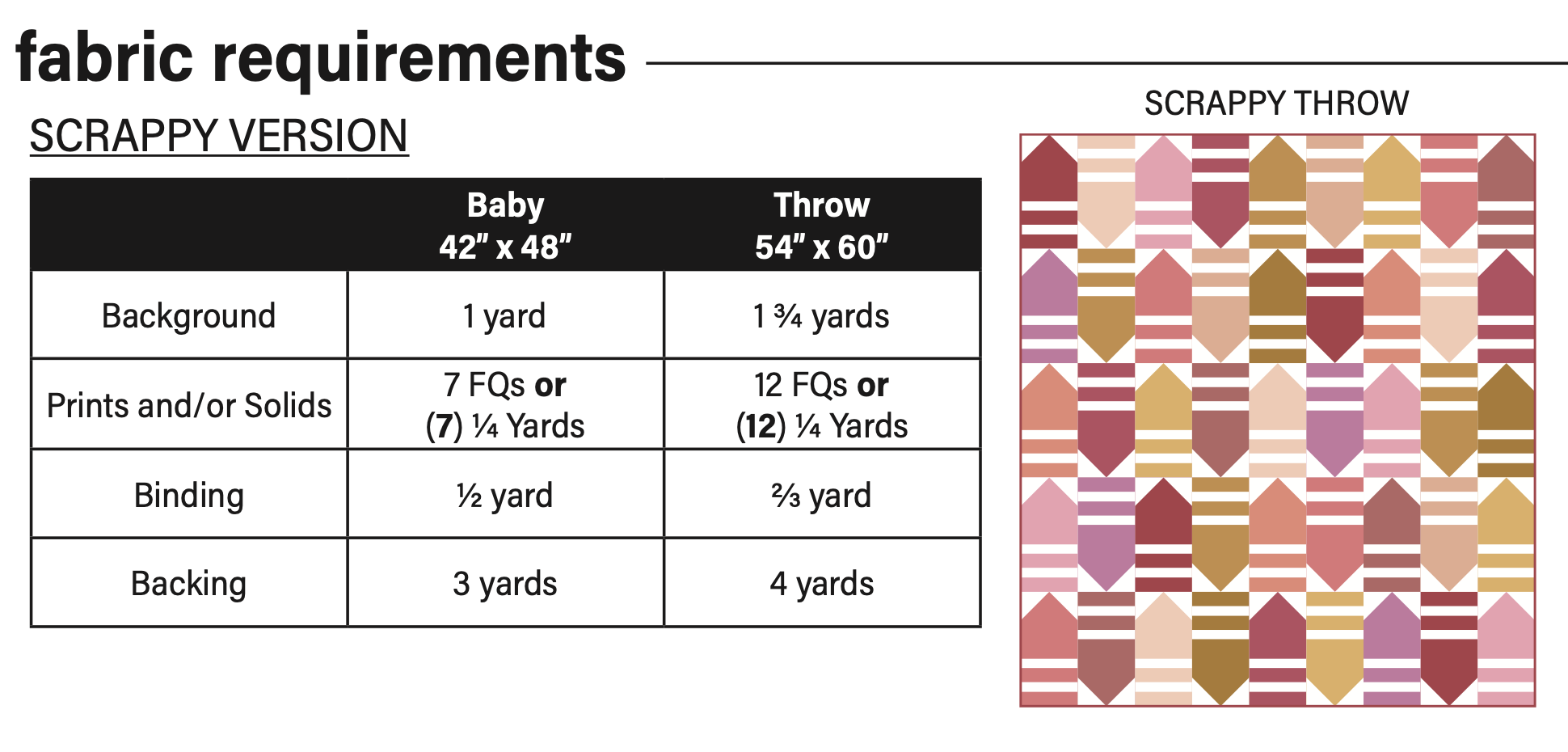 fabric requirements

SCRAPPY VERSION

| | Baby 42" x 48" | Throw 54" x 60" |
|---|---|---|
| Background | 1 yard | 1 ¾ yards |
| Prints and/or Solids | 7 FQs or (7) ¼ Yards | 12 FQs or (12) ¼ Yards |
| Binding | ½ yard | ⅔ yard |
| Backing | 3 yards | 4 yards |

SCRAPPY THROW